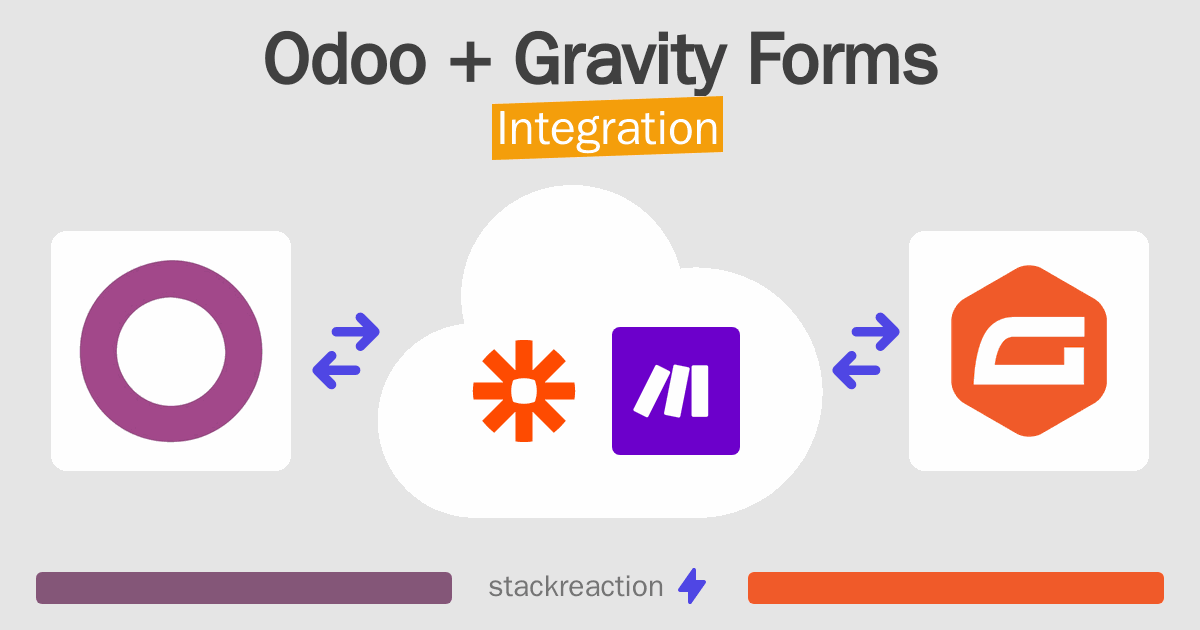 Odoo + Gravity Forms
Integration

stackreaction